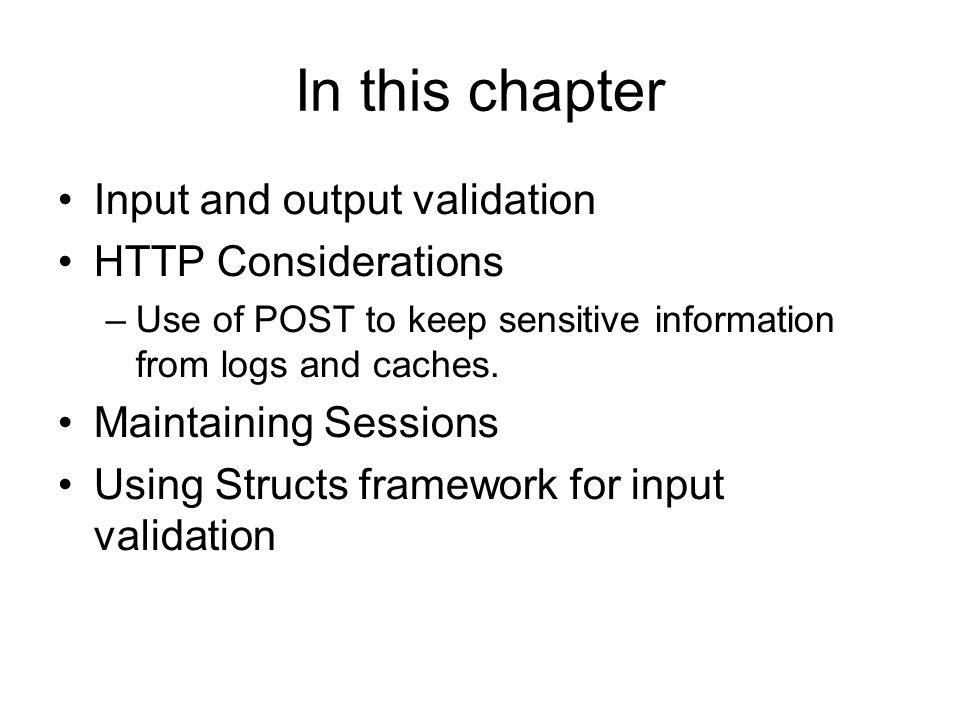 In this chapter

• Input and output validation
• HTTP Considerations
– Use of POST to keep sensitive information from logs and caches.
• Maintaining Sessions
• Using Structs framework for input validation